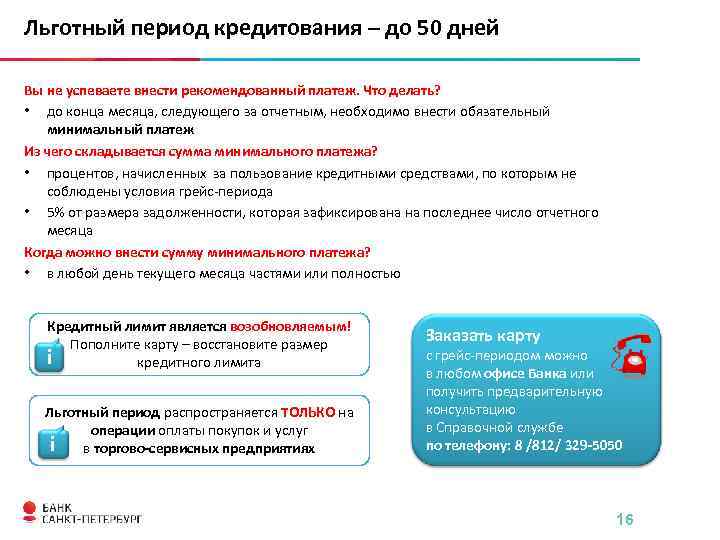 Льготный период кредитования – до 50 дней

Вы не успеваете внести рекомендованный платеж. Что делать?

• до конца месяца, следующего за отчетным, необходимо внести обязательный минимальный платеж

Из чего складывается сумма минимального платежа?

• процентов, начисленных за пользование кредитными средствами, по которым не соблюдены условия грейс-периода

• 5% от размера задолженности, которая зафиксирована на последнее число отчетного месяца

Когда можно внести сумму минимального платежа?

• в любой день текущего месяца частями или полностью

i
Кредитный лимит является возобновляемым! Пополните карту – восстановите размер кредитного лимита

i
Льготный период распространяется ТОЛЬКО на операции оплаты покупок и услуг в торгово-сервисных предприятиях

Заказать карту
с грейс-периодом можно в любом офисе Банка или получить предварительную консультацию в Справочной службе по телефону: 8 /812/ 329-5050

БАНК
САНКТ-ПЕТЕРБУРГ

16